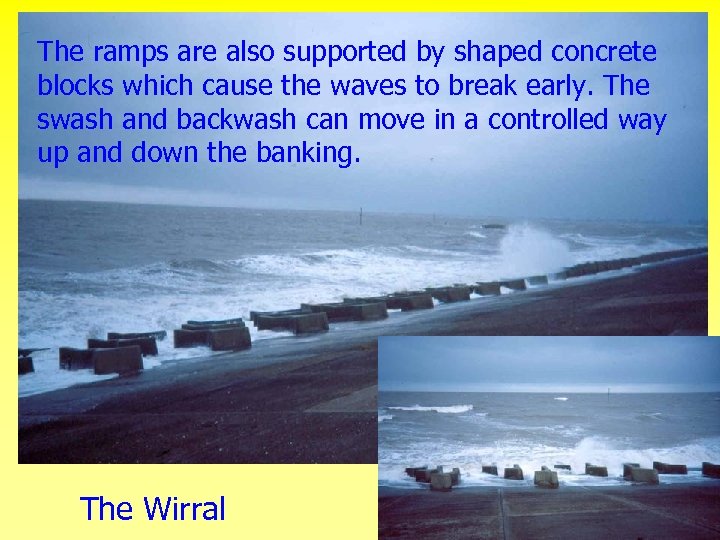 The ramps are also supported by shaped concrete blocks which cause the waves to break early. The swash and backwash can move in a controlled way up and down the banking.

The Wirral